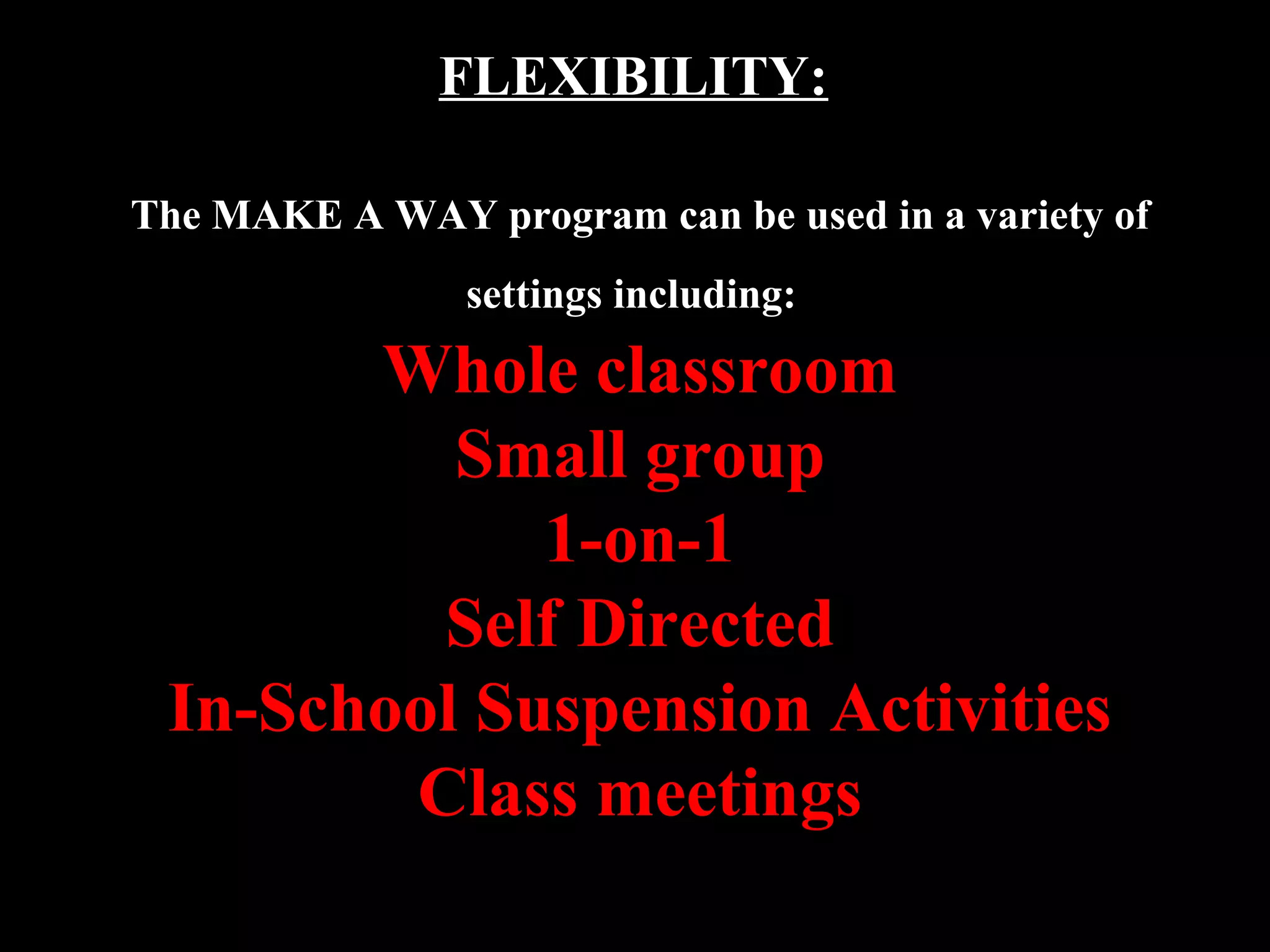 FLEXIBILITY:

The MAKE A WAY program can be used in a variety of settings including:

Whole classroom
Small group
1-on-1
Self Directed
In-School Suspension Activities
Class meetings